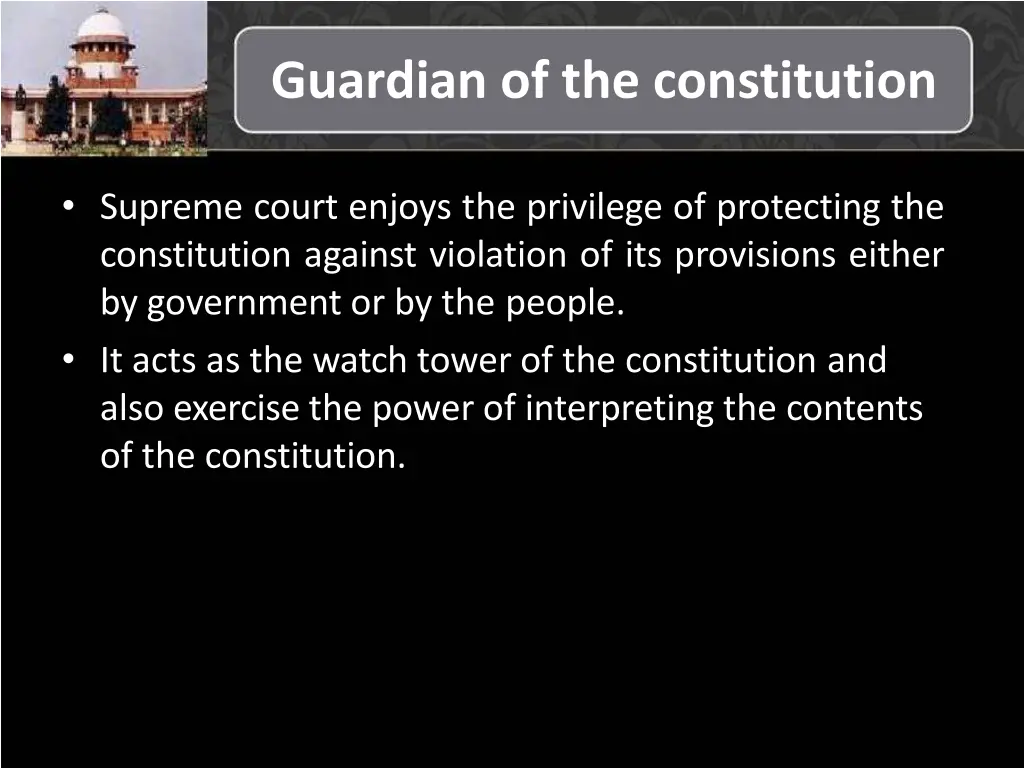 Guardian of the constitution

• Supreme court enjoys the privilege of protecting the constitution against violation of its provisions either by government or by the people.
• It acts as the watch tower of the constitution and also exercise the power of interpreting the contents of the constitution.